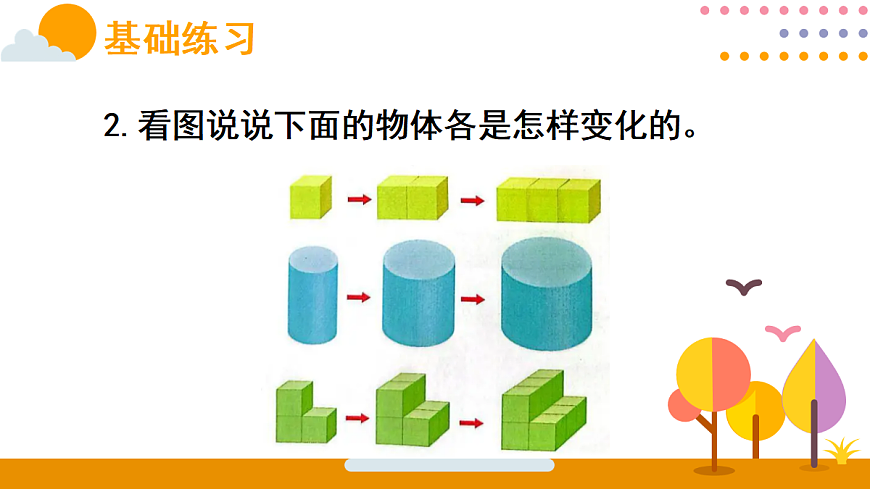 基础练习

2. 看图说说下面的物体各是怎样变化的。